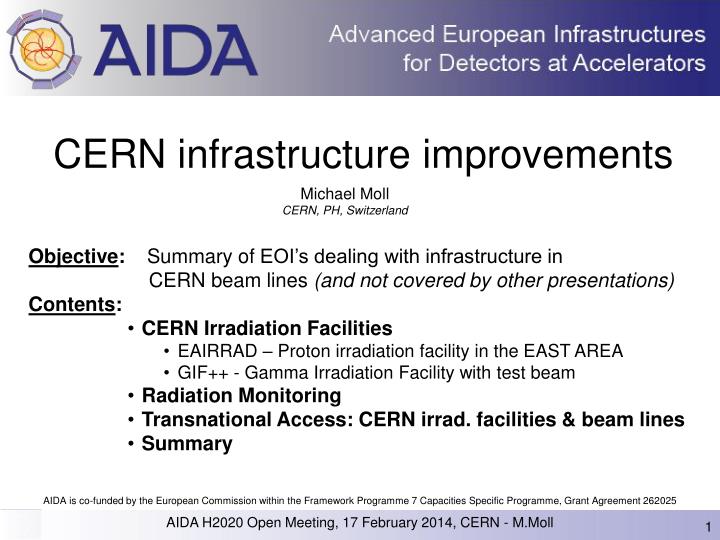 AIDA

Advanced European Infrastructures for Detectors at Accelerators

CERN infrastructure improvements

Michael Moll
CERN, PH, Switzerland

Objective: Summary of EOI's dealing with infrastructure in CERN beam lines (and not covered by other presentations)

Contents:
• CERN Irradiation Facilities
• EAIRRAD – Proton irradiation facility in the EAST AREA
• GIF++ - Gamma Irradiation Facility with test beam
• Radiation Monitoring
• Transnational Access: CERN irrad. facilities & beam lines
• Summary

AIDA is co-funded by the European Commission within the Framework Programme 7 Capacities Specific Programme, Grant Agreement 262025

AIDA H2020 Open Meeting, 17 February 2014, CERN - M.Moll

1